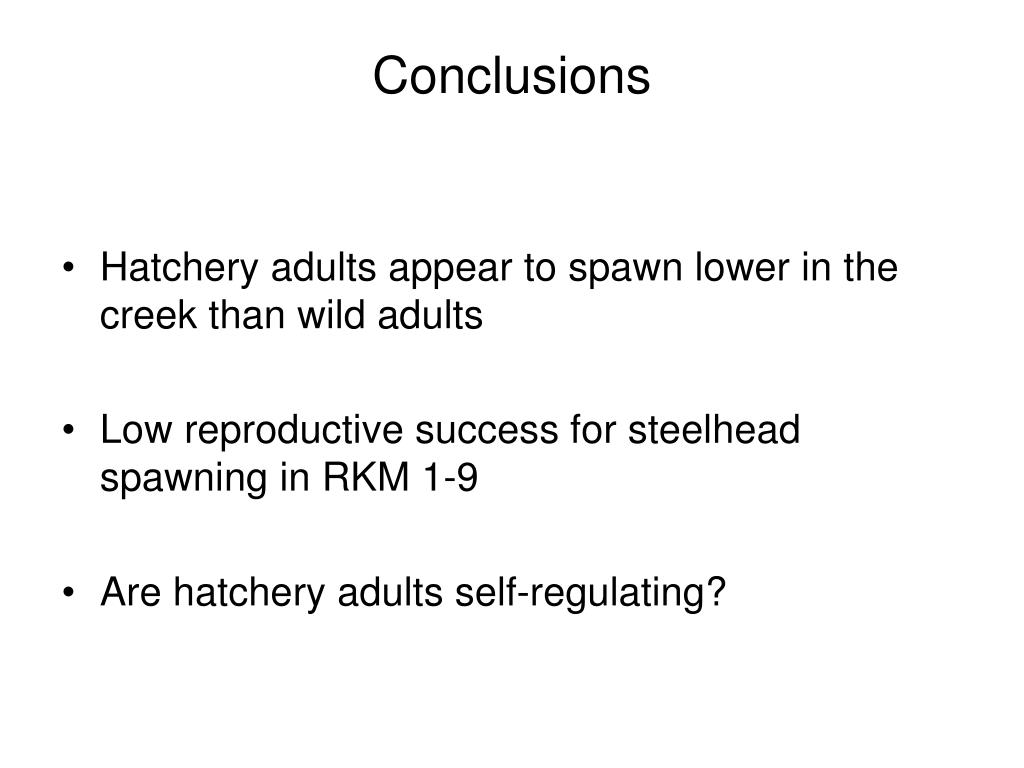 Conclusions

• Hatchery adults appear to spawn lower in the creek than wild adults

• Low reproductive success for steelhead spawning in RKM 1-9

• Are hatchery adults self-regulating?